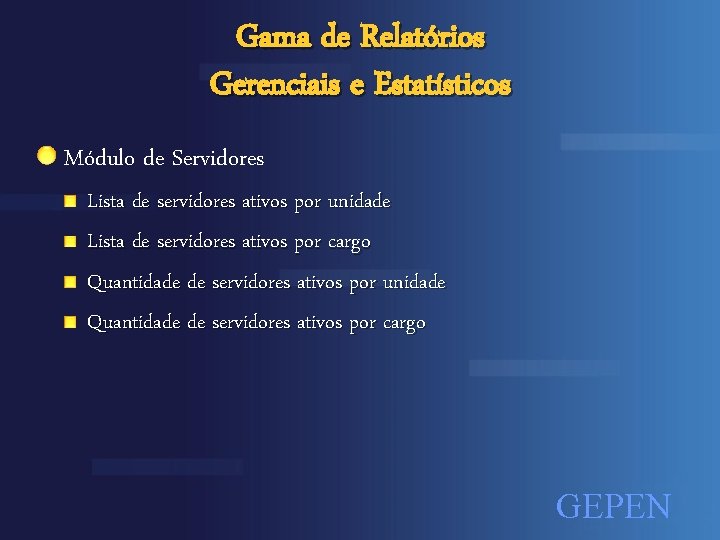 Gama de Relatórios
Gerenciais e Estatísticos

Módulo de Servidores

Lista de servidores ativos por unidade

Lista de servidores ativos por cargo

Quantidade de servidores ativos por unidade

Quantidade de servidores ativos por cargo

GEPEN